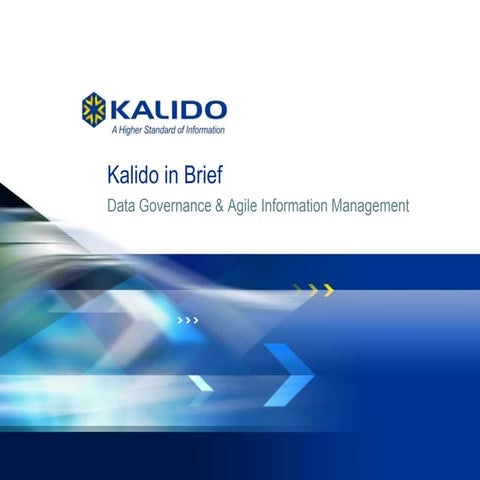 KALIDO
A Higher Standard of Information

Kalido in Brief

Data Governance & Agile Information Management